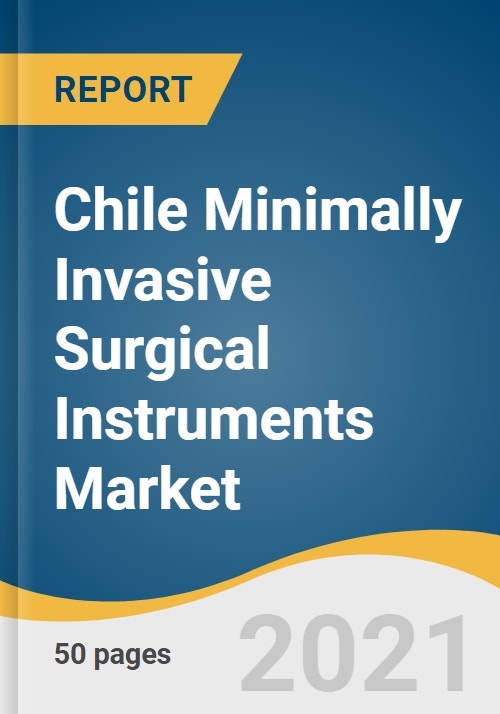 REPORT

Chile Minimally Invasive Surgical Instruments Market

50 pages

2021